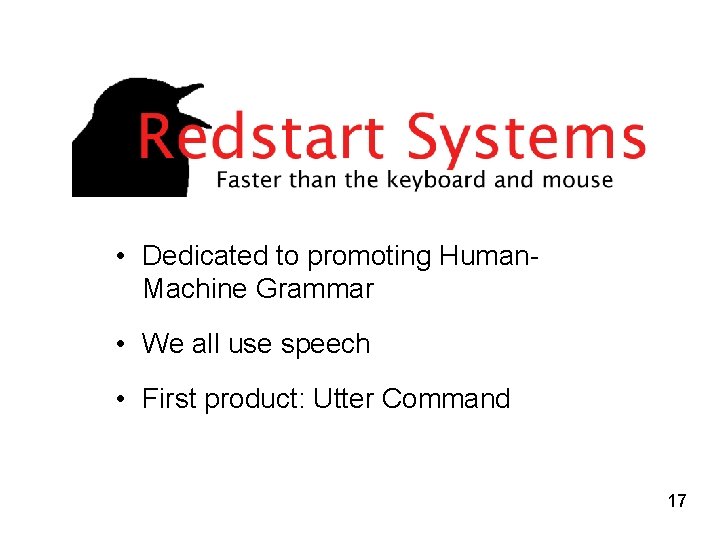 Redstart Systems
Faster than the keyboard and mouse

• Dedicated to promoting Human-Machine Grammar

• We all use speech

• First product: Utter Command

17